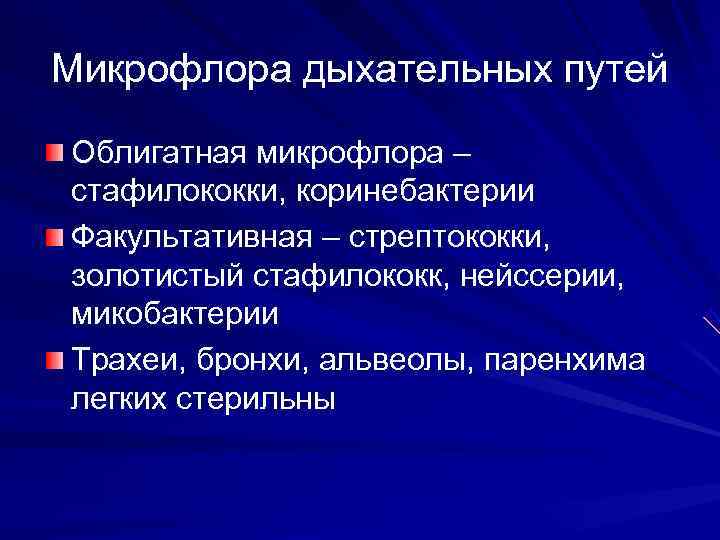 Микрофлора дыхательных путей

Облигатная микрофлора – стафилококки, коринебактерии

Факультативная – стрептококки, золотистый стафилококк, нейссерии, микобактерии

Трахеи, бронхи, альвеолы, паренхима легких стерильны